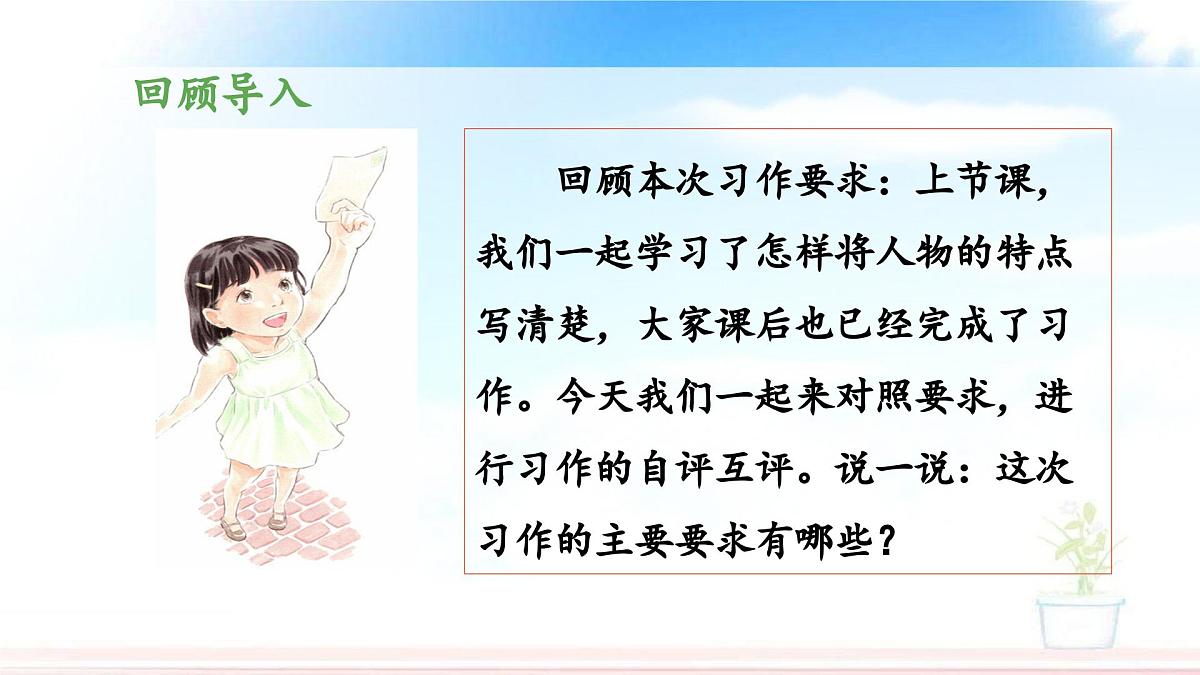 回顾导入

回顾本次习作要求：上节课，我们一起学习了怎样将人物的特点写清楚，大家课后也已经完成了习作。今天我们一起来对照要求，进行习作的自评互评。说一说：这次习作的主要要求有哪些？